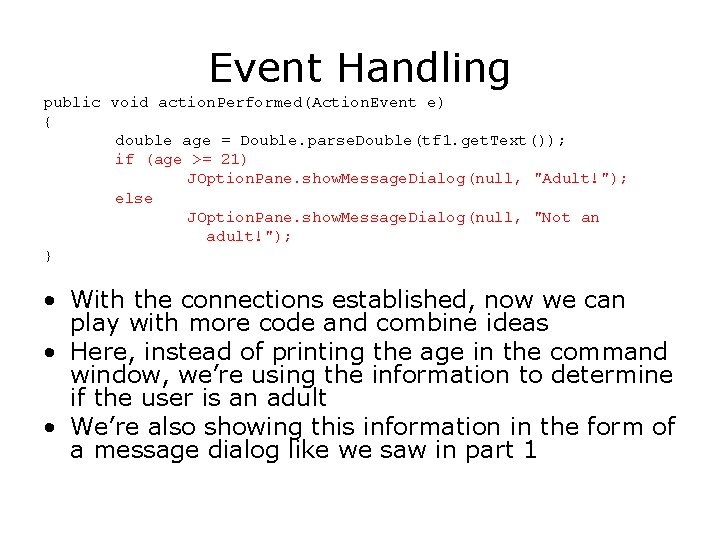 Event Handling

public void actionPerformed(ActionEvent e)
{
double age = Double.parseDouble(tf1.getText());
if (age >= 21)
JOptionPane.showMessageDialog(null, "Adult!");
else
JOptionPane.showMessageDialog(null, "Not an adult!");
}

• With the connections established, now we can play with more code and combine ideas
• Here, instead of printing the age in the command window, we're using the information to determine if the user is an adult
• We're also showing this information in the form of a message dialog like we saw in part 1